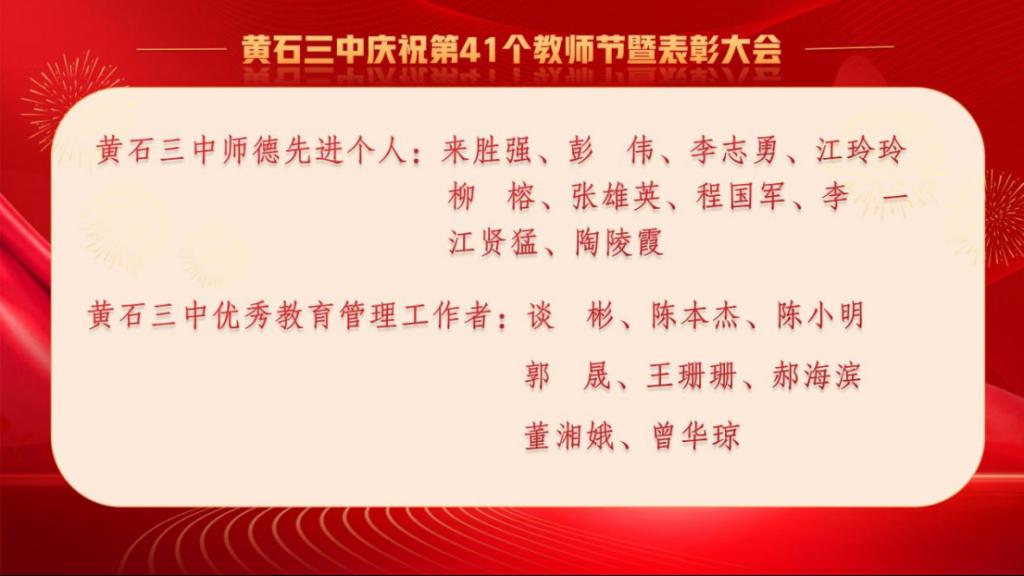 黄石三中庆祝第41个教师节暨表彰大会

黄石三中师德先进个人：来胜强、彭　伟、李志勇、江玲玲
柳　榕、张雄英、程国军、李　一
江贤猛、陶陵霞

黄石三中优秀教育管理工作者：谈　彬、陈本杰、陈小明
郭　晟、王珊珊、郝海滨
董湘娥、曾华琼